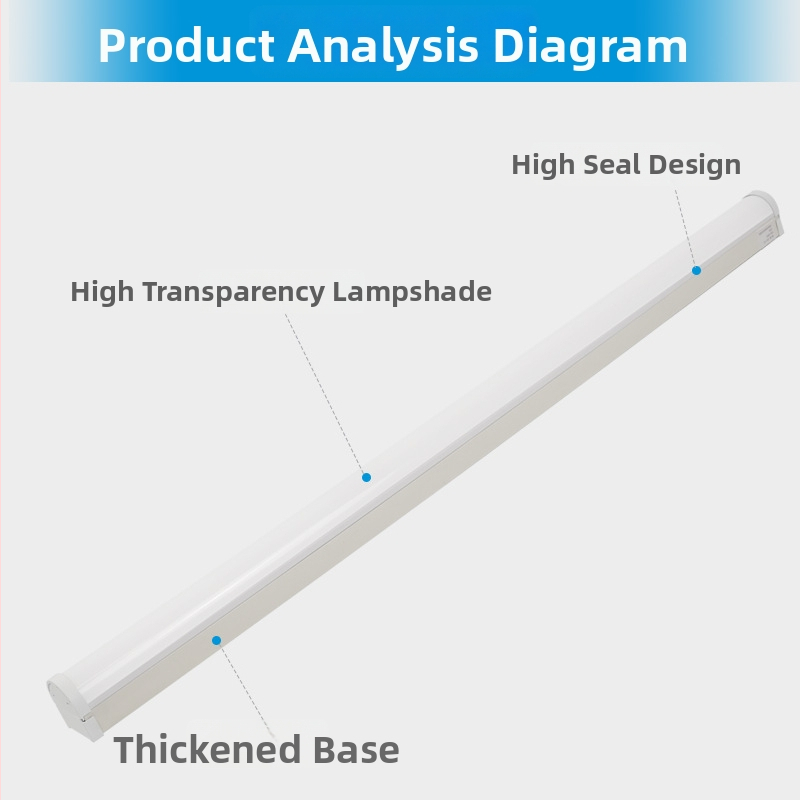 Product Analysis Diagram

High Seal Design

High Transparency Lampshade

Thickened Base